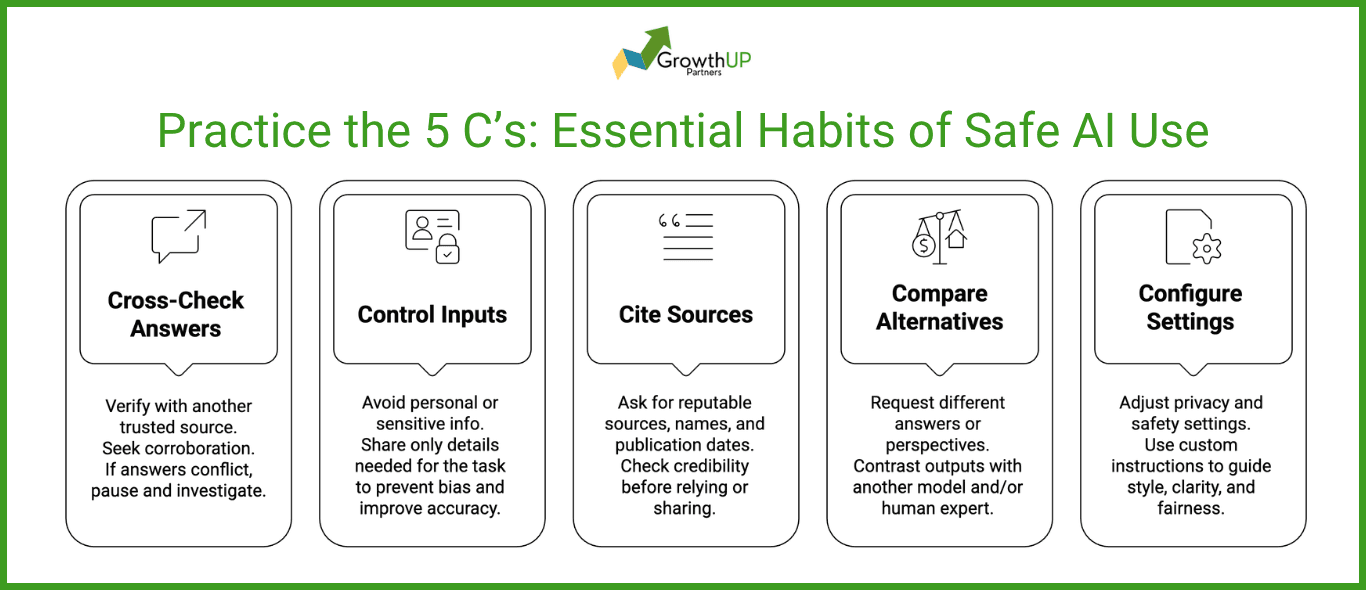 GrowthUP Partners

Practice the 5 C's: Essential Habits of Safe AI Use

Cross-Check Answers

Verify with another trusted source. Seek corroboration. If answers conflict, pause and investigate.

Control Inputs

Avoid personal or sensitive info. Share only details needed for the task to prevent bias and improve accuracy.

Cite Sources

Ask for reputable sources, names, and publication dates. Check credibility before relying or sharing.

Compare Alternatives

Request different answers or perspectives. Contrast outputs with another model and/or human expert.

Configure Settings

Adjust privacy and safety settings. Use custom instructions to guide style, clarity, and fairness.